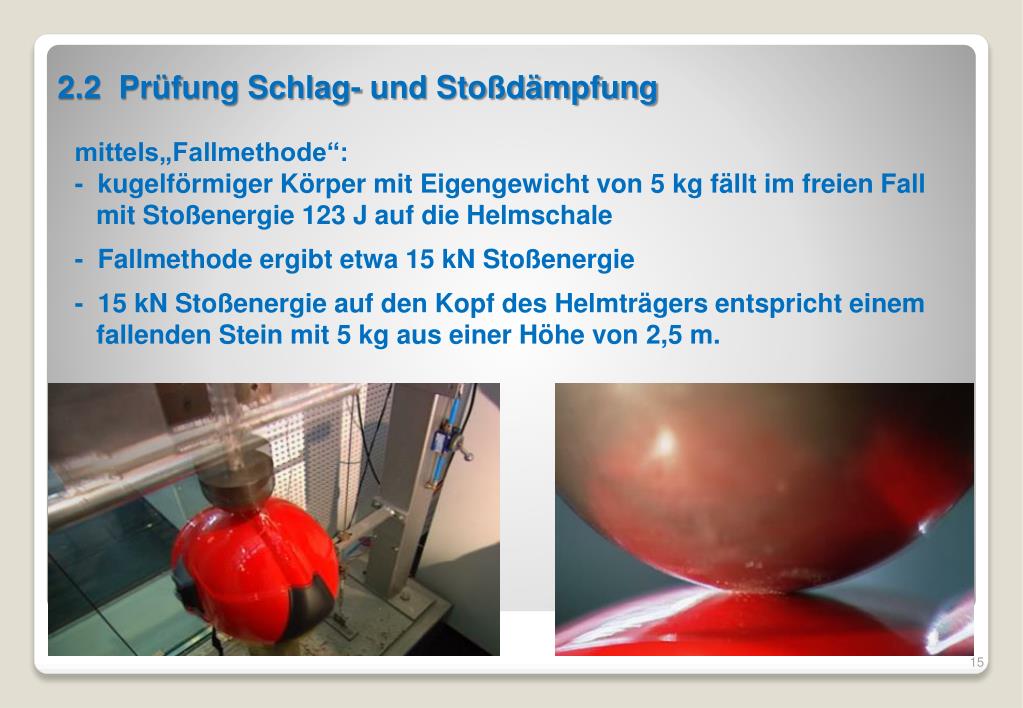 2.2 Prüfung Schlag- und Stoßdämpfung

mittels„Fallmethode“:

- kugelförmiger Körper mit Eigengewicht von 5 kg fällt im freien Fall mit Stoßenergie 123 J auf die Helmschale

- Fallmethode ergibt etwa 15 kN Stoßenergie

- 15 kN Stoßenergie auf den Kopf des Helmträgers entspricht einem fallenden Stein mit 5 kg aus einer Höhe von 2,5 m.

15